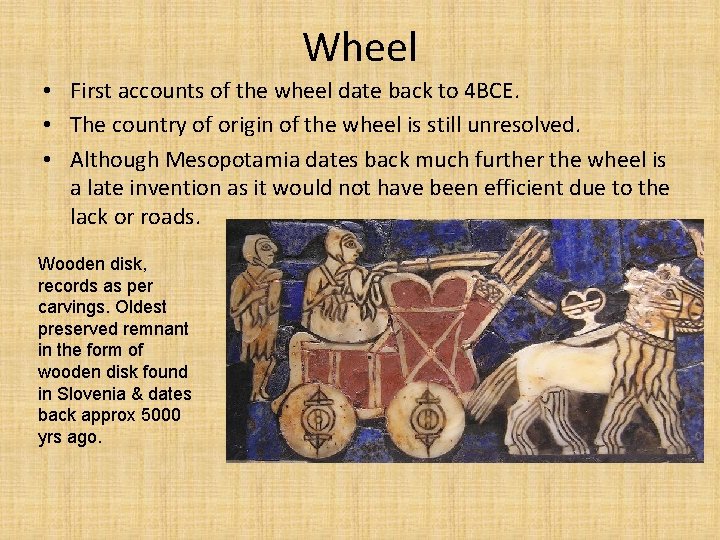 Wheel

• First accounts of the wheel date back to 4BCE.
• The country of origin of the wheel is still unresolved.
• Although Mesopotamia dates back much further the wheel is a late invention as it would not have been efficient due to the lack or roads.

Wooden disk, records as per carvings. Oldest preserved remnant in the form of wooden disk found in Slovenia & dates back approx 5000 yrs ago.